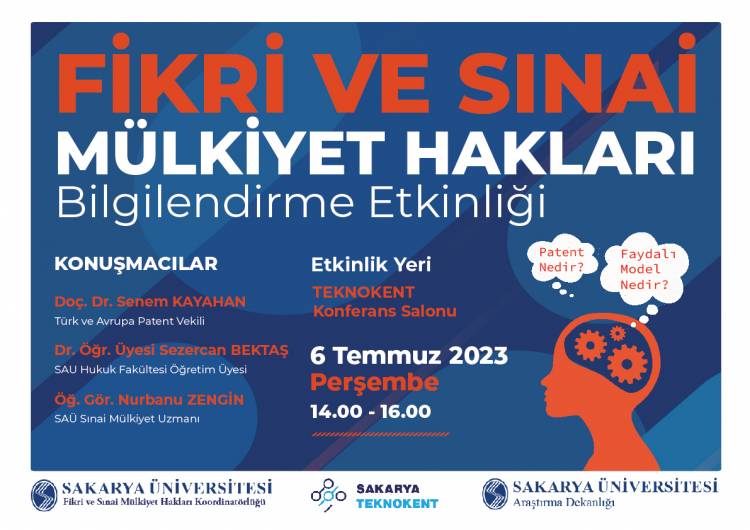 FİKRİ VE SINAİ
MÜLKİYET HAKLARI
Bilgilendirme Etkinliği

KONUŞMACILAR

Doç. Dr. Senem KAYAHAN
Türk ve Avrupa Patent Vekili

Dr. Öğr. Üyesi Sezercan BEKTAŞ
SAU Hukuk Fakültesi Öğretim Üyesi

Öğ. Gör. Nurbanu ZENGİN
SAÜ Sınai Mülkiyet Uzmanı

Etkinlik Yeri
TEKNOKENT
Konferans Salonu

6 Temmuz 2023
Perşembe
14.00 - 16.00

Patent Nedir?

Faydalı Model Nedir?

SAKARYA ÜNİVERSİTESİ
Fikri ve Sınai Mülkiyet Hakları Koordinatörlüğü

SAKARYA TEKNOKENT

SAKARYA ÜNİVERSİTESİ
Araştırma Dekanlığı